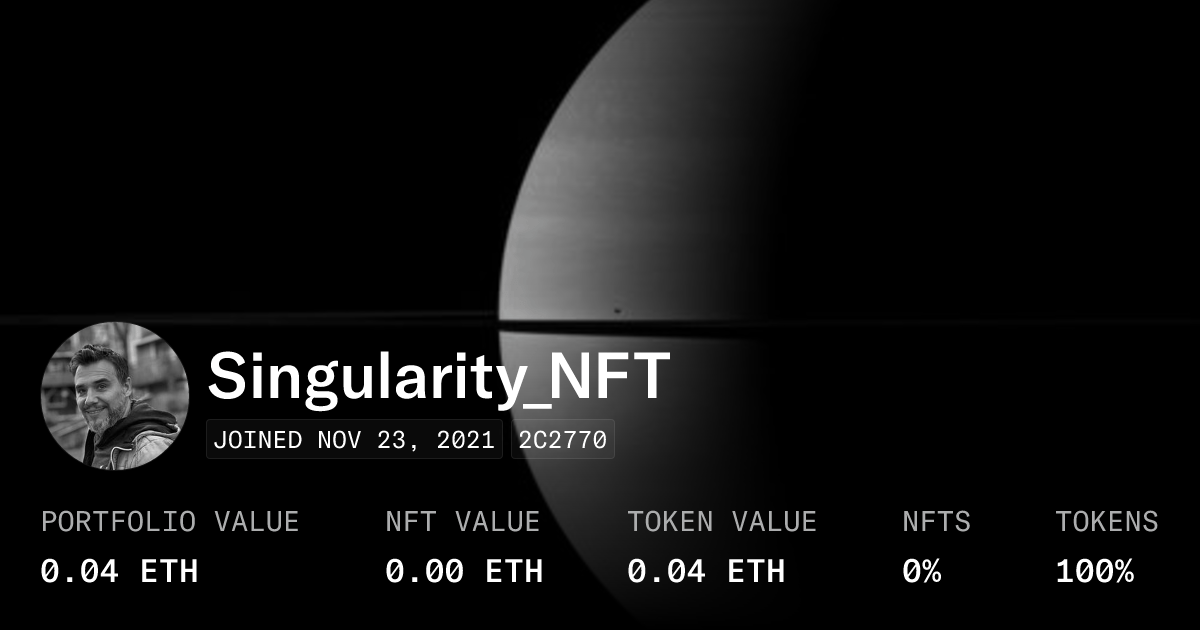 Singularity_NFT

JOINED NOV 23, 2021 2C2770

| PORTFOLIO VALUE | NFT VALUE | TOKEN VALUE | NFTS | TOKENS |
|---|---|---|---|---|
| 0.04 ETH | 0.00 ETH | 0.04 ETH | 0% | 100% |